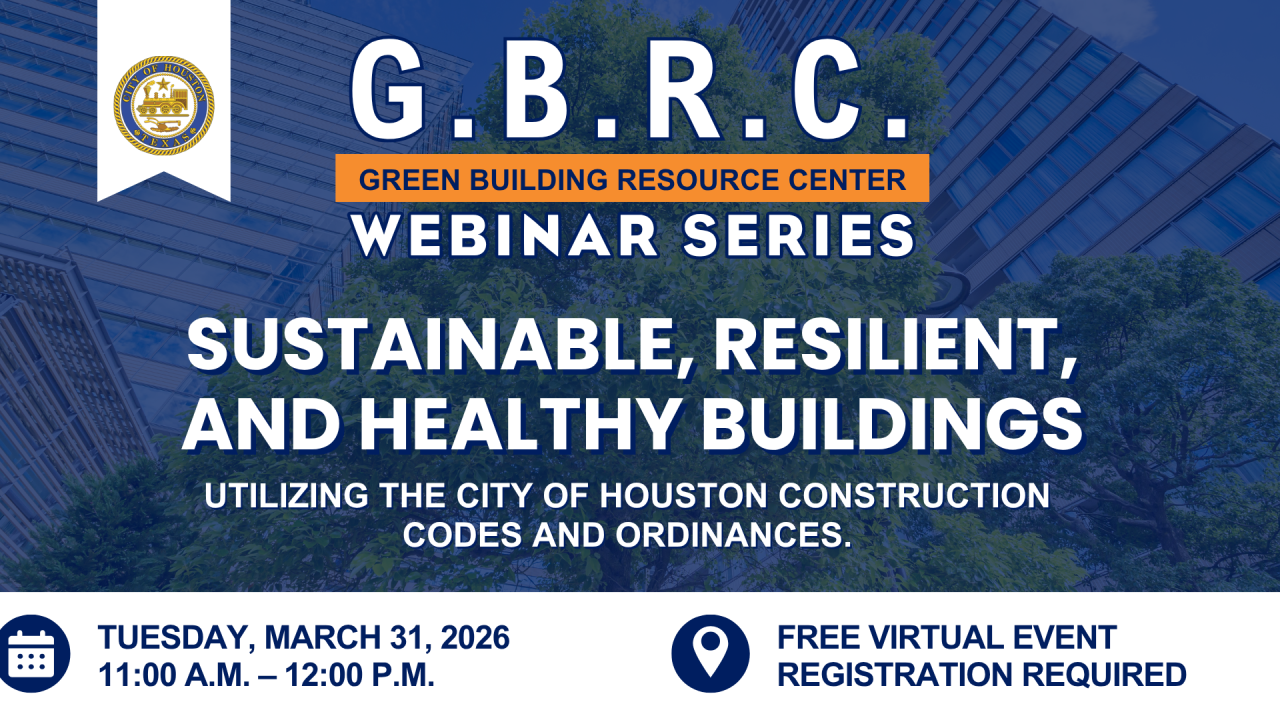 CITY OF HOUSTON
TEXAS

G.B.R.C.

GREEN BUILDING RESOURCE CENTER

WEBINAR SERIES

SUSTAINABLE, RESILIENT, AND HEALTHY BUILDINGS

UTILIZING THE CITY OF HOUSTON CONSTRUCTION CODES AND ORDINANCES.

TUESDAY, MARCH 31, 2026
11:00 A.M. – 12:00 P.M.

FREE VIRTUAL EVENT
REGISTRATION REQUIRED